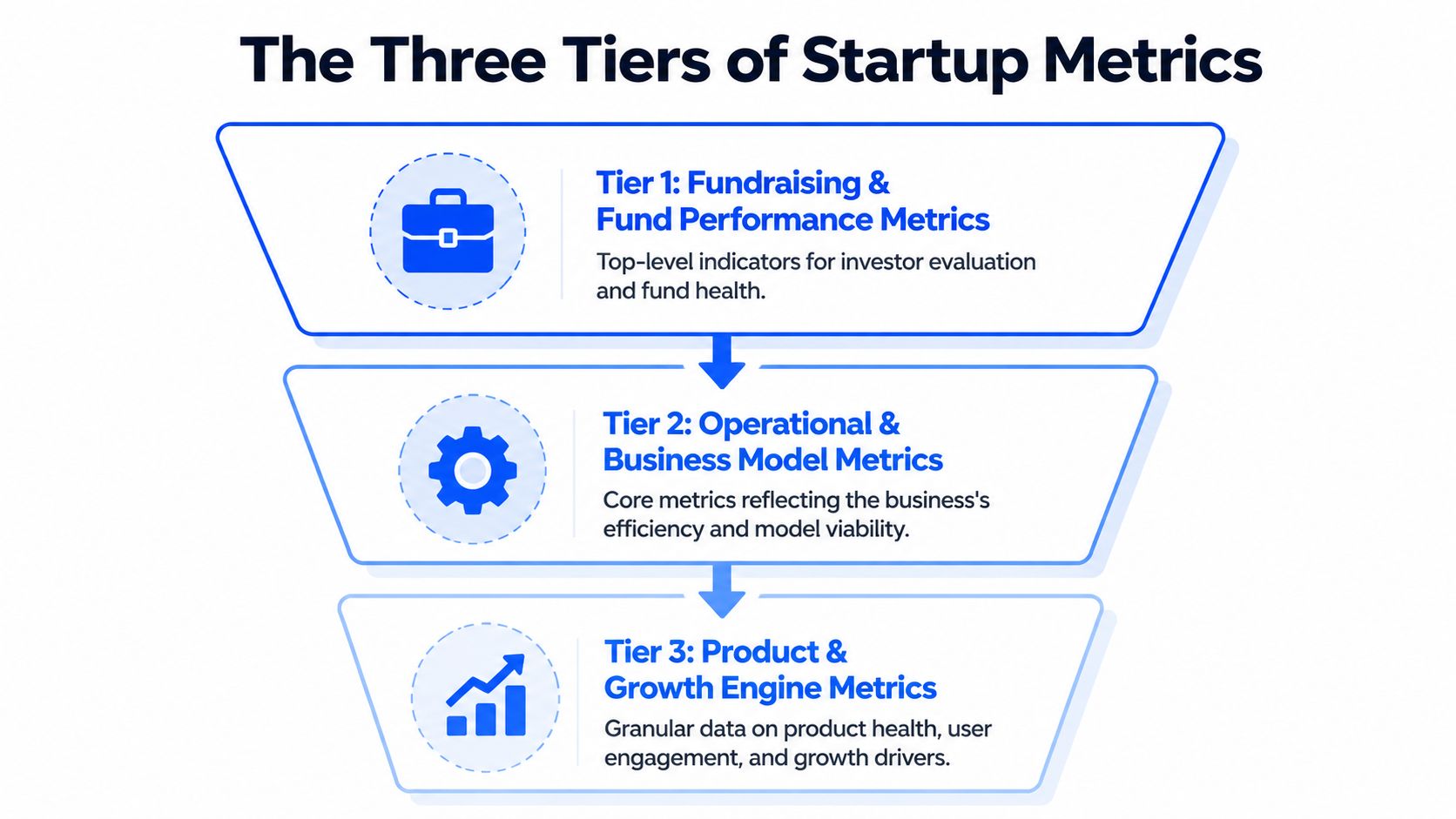 The Three Tiers of Startup Metrics

Tier 1: Fundraising & Fund Performance Metrics

Top-level indicators for investor evaluation and fund health.

Tier 2: Operational & Business Model Metrics

Core metrics reflecting the business's efficiency and model viability.

Tier 3: Product & Growth Engine Metrics

Granular data on product health, user engagement, and growth drivers.